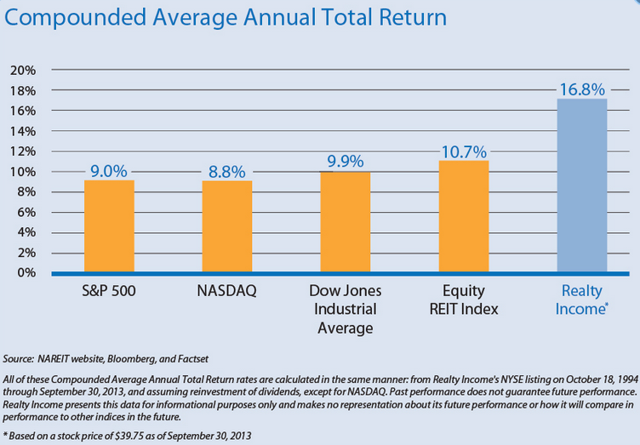 Compounded Average Annual Total Return

20%
18%
16%
14%
12%
10%
8%
6%
4%
2%
0%

9.0%
8.8%
9.9%
10.7%
16.8%

S&P 500
NASDAQ
Dow Jones Industrial Average
Equity REIT Index
Realty Income*

Source: NAREIT website, Bloomberg, and Factset

All of these Compounded Average Annual Total Return rates are calculated in the same manner: from Realty Income's NYSE listing on October 18, 1994 through September 30, 2013, and assuming reinvestment of dividends, except for NASDAQ. Past performance does not guarantee future performance. Realty Income presents this data for informational purposes only and makes no representation about its future performance or how it will compare in performance to other indices in the future.

* Based on a stock price of $39.75 as of September 30, 2013